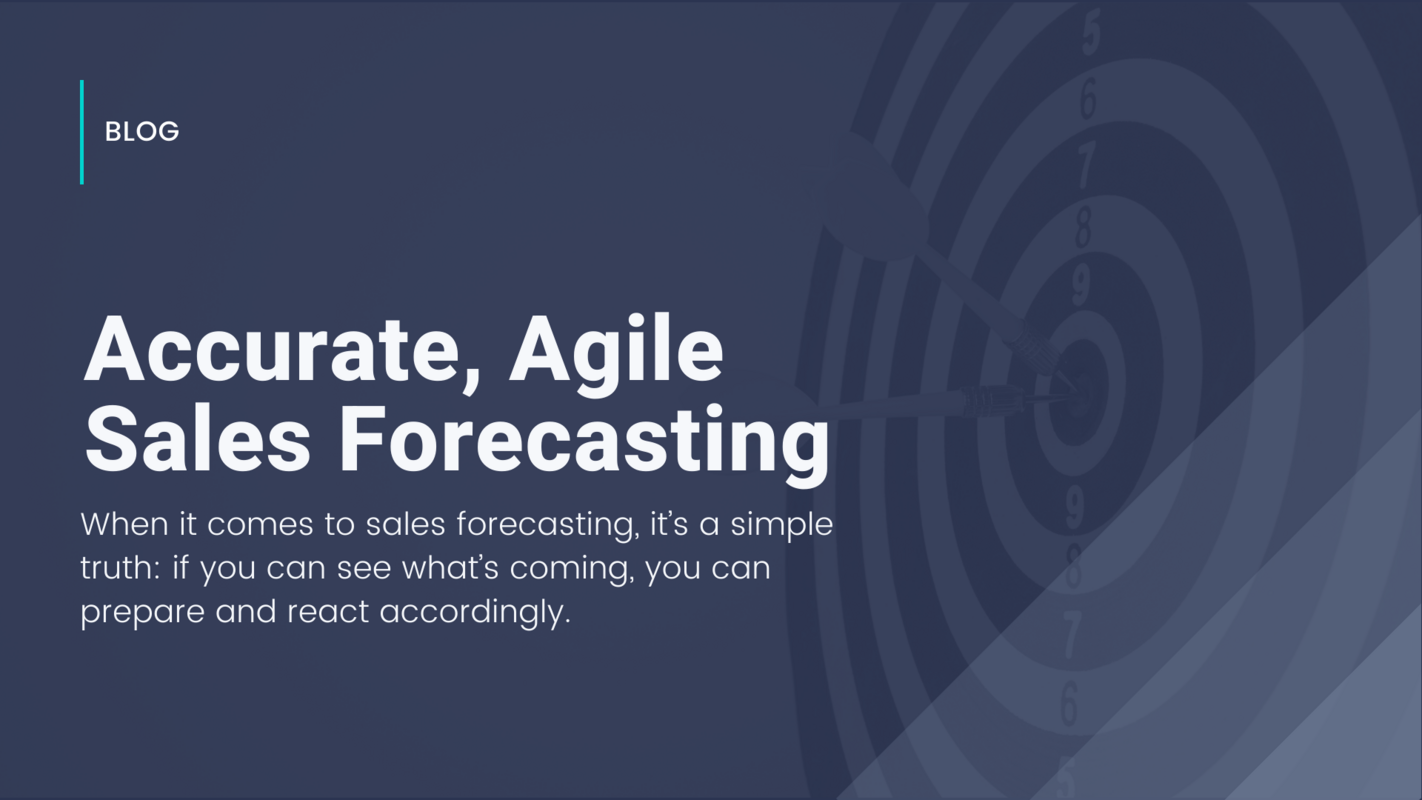 BLOG

Accurate, Agile Sales Forecasting

When it comes to sales forecasting, it's a simple truth: if you can see what's coming, you can prepare and react accordingly.

5
6
7
8
9
9
8
7
6
5